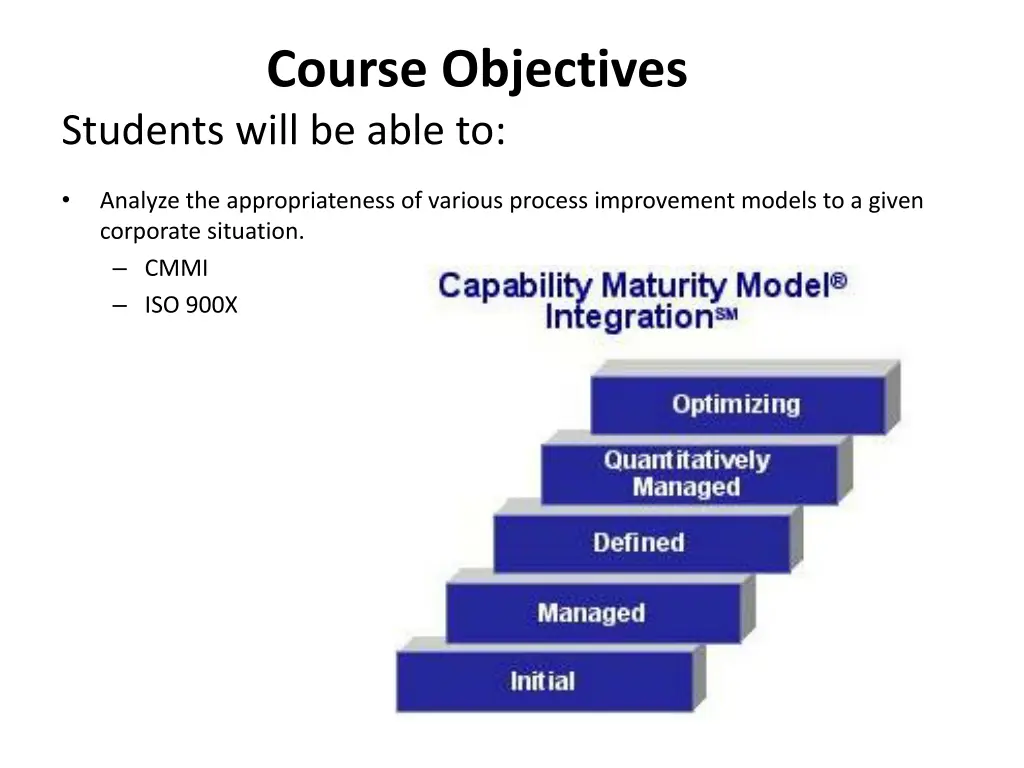 Course Objectives

Students will be able to:

• Analyze the appropriateness of various process improvement models to a given corporate situation.
– CMMI
– ISO 900X

Capability Maturity Model® Integration℠

Optimizing

Quantitatively Managed

Defined

Managed

Initial